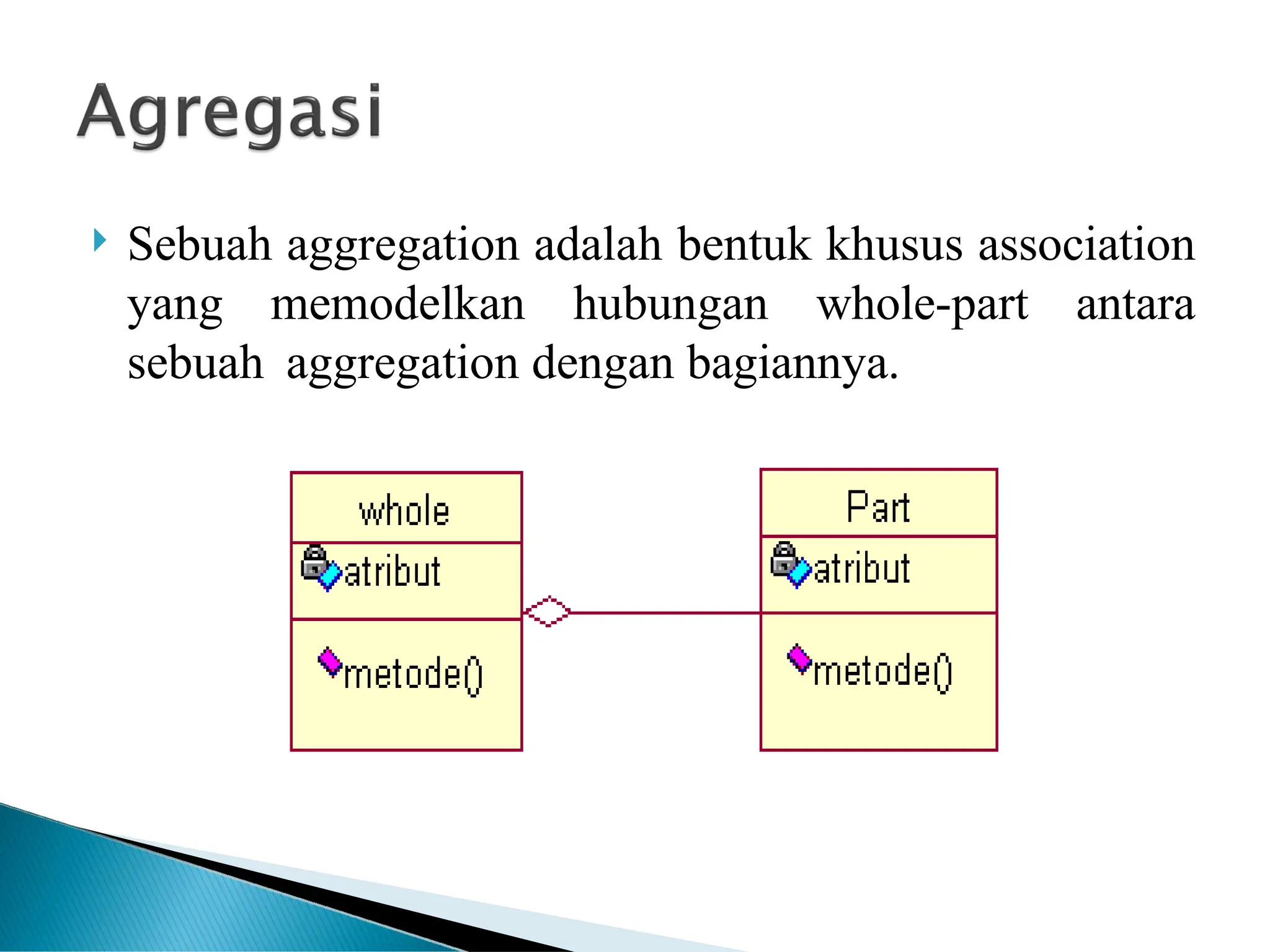 Agregasi

Sebuah aggregation adalah bentuk khusus association yang memodelkan hubungan whole-part antara sebuah aggregation dengan bagiannya.

whole
atribut
metode()

Part
atribut
metode()